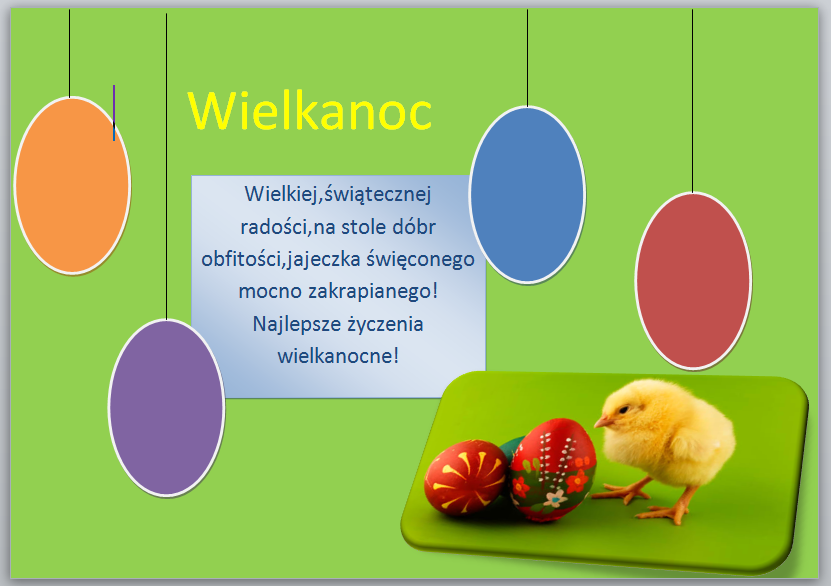 Wielkanoc

Wielkiej,świątecznej radości,na stole dóbr obfitości,jajeczka święconego mocno zakrapianego! Najlepsze życzenia wielkanocne!